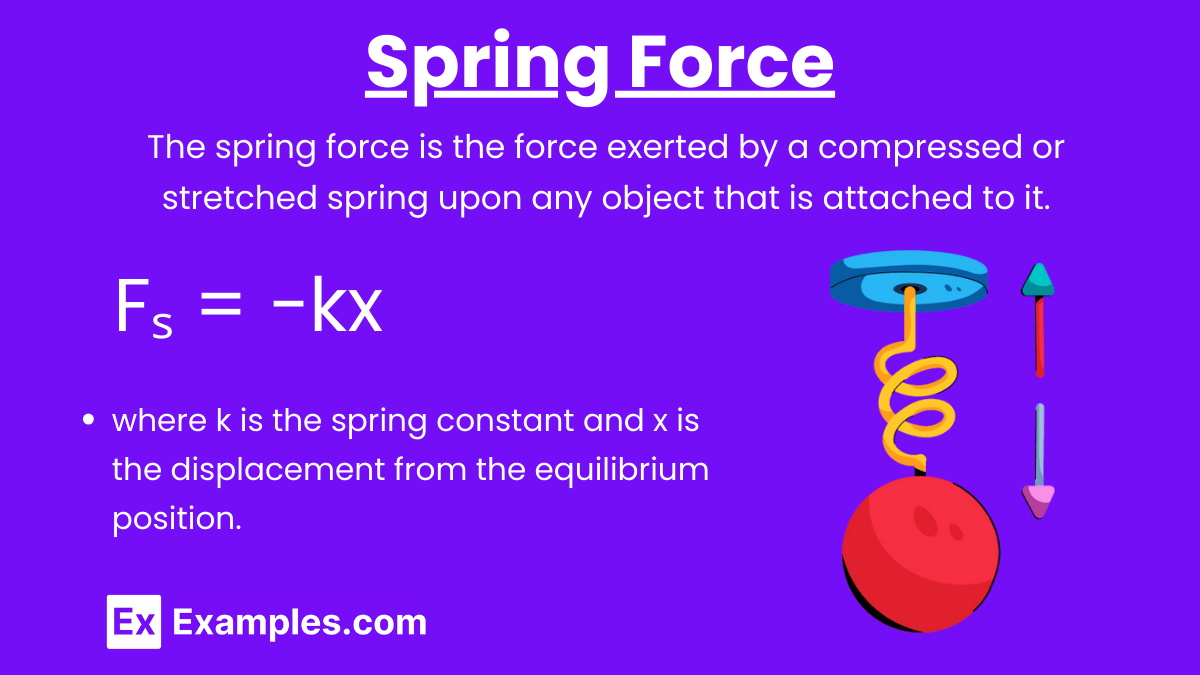 Spring Force

The spring force is the force exerted by a compressed or stretched spring upon any object that is attached to it.

$F_s = -kx$

• where k is the spring constant and x is the displacement from the equilibrium position.

Ex Examples.com